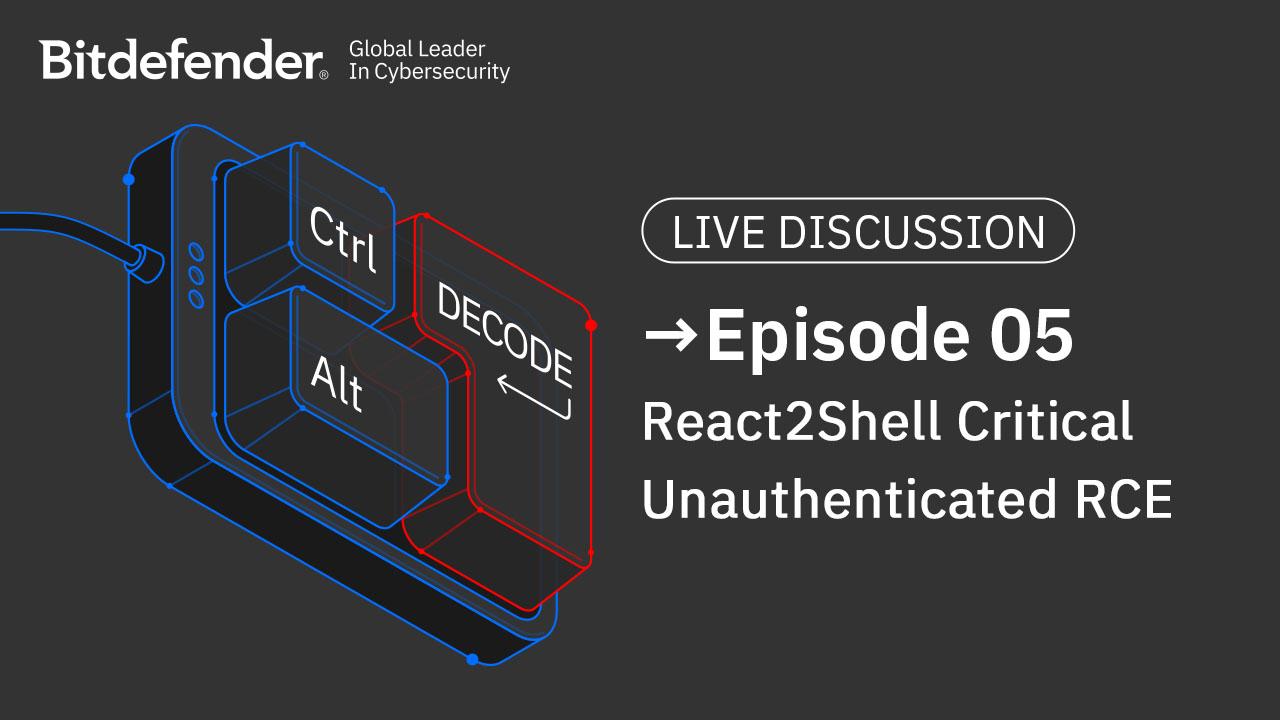 Bitdefender® Global Leader In Cybersecurity

Ctrl

Alt

DECODE

LIVE DISCUSSION

→Episode 05

React2Shell Critical Unauthenticated RCE